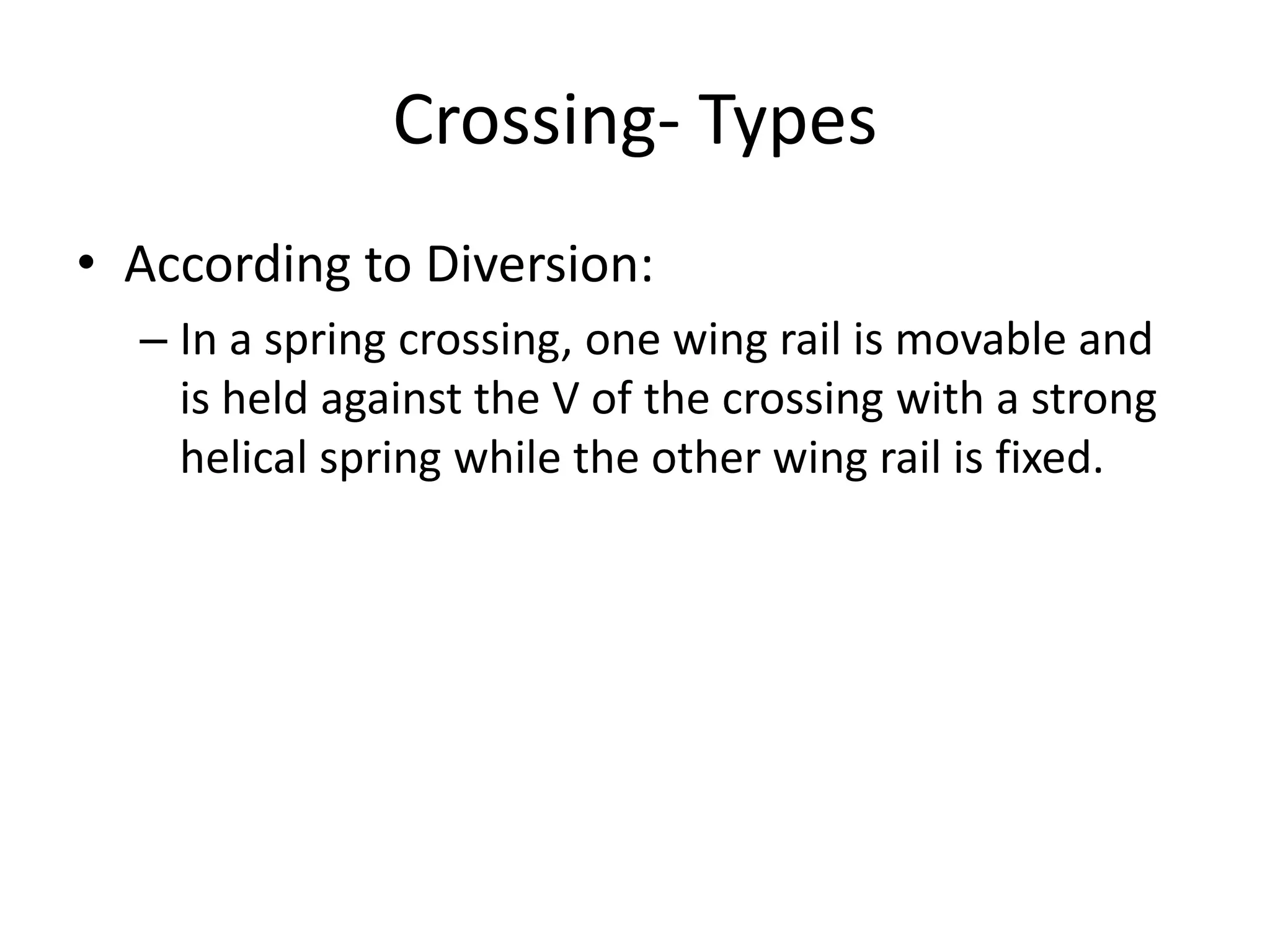 Crossing- Types

• According to Diversion:

– In a spring crossing, one wing rail is movable and is held against the V of the crossing with a strong helical spring while the other wing rail is fixed.